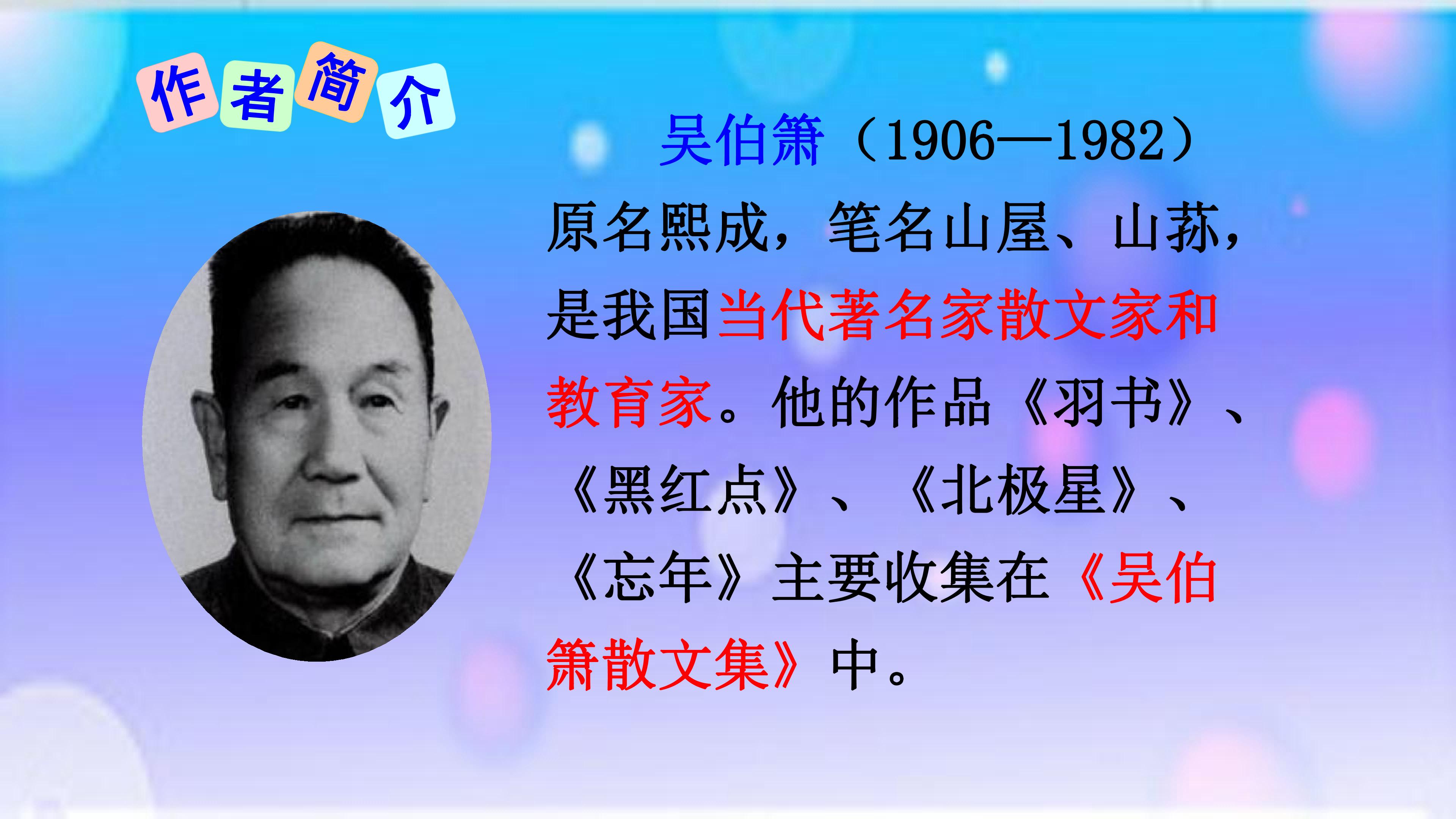 作者简介

吴伯箫（1906—1982）原名熙成，笔名山屋、山荪，是我国当代著名家散文家和教育家。他的作品《羽书》、《黑红点》、《北极星》、《忘年》主要收集在《吴伯箫散文集》中。